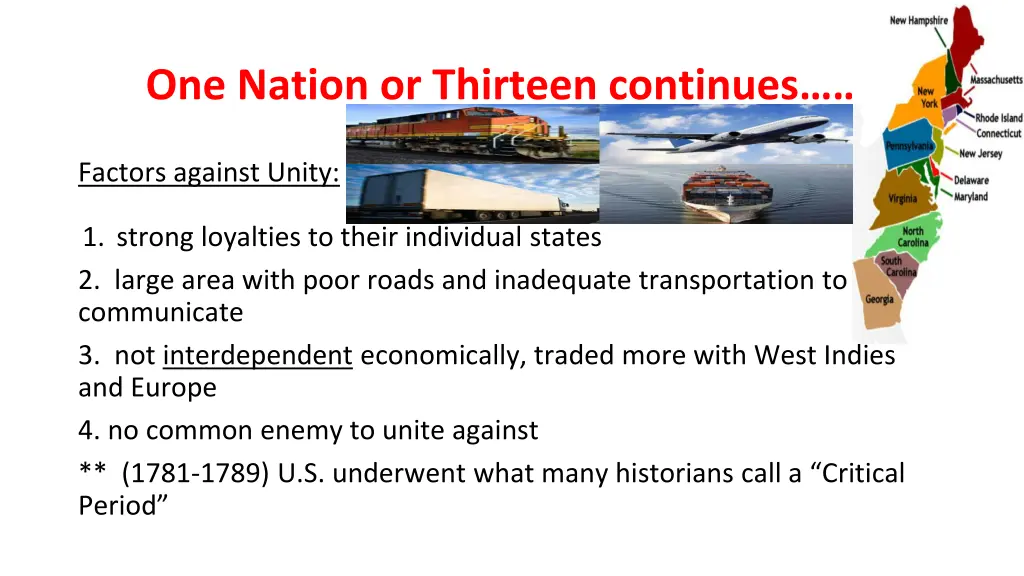 One Nation or Thirteen continues…..

Factors against Unity:

1. strong loyalties to their individual states

2. large area with poor roads and inadequate transportation to communicate

3. not interdependent economically, traded more with West Indies and Europe

4. no common enemy to unite against

** (1781-1789) U.S. underwent what many historians call a “Critical Period”

New Hampshire
Massachusetts
New York
Rhode Island
Connecticut
Pennsylvania
New Jersey
Delaware
Maryland
Virginia
North Carolina
South Carolina
Georgia